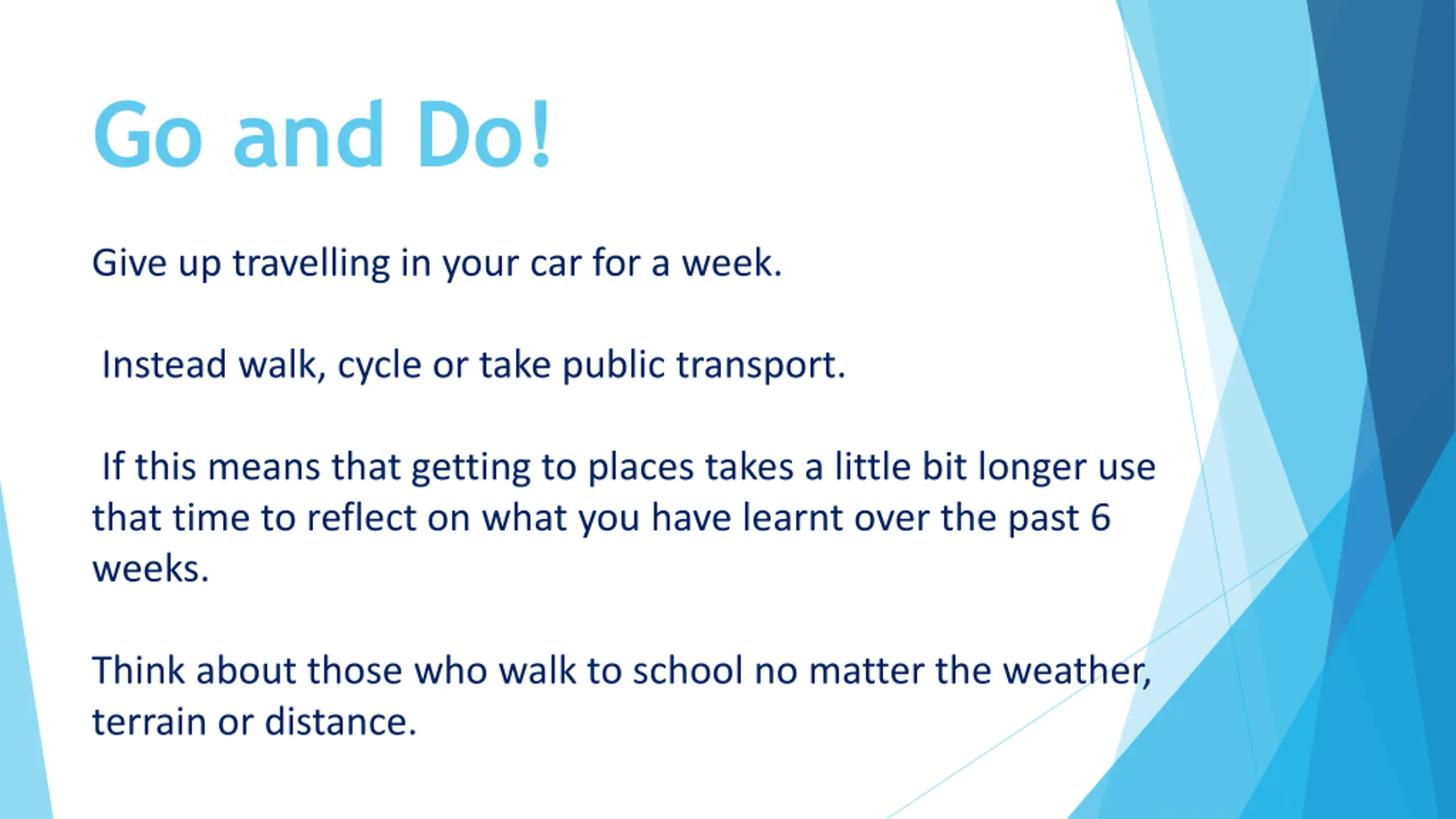 Go and Do!

Give up travelling in your car for a week.

Instead walk, cycle or take public transport.

If this means that getting to places takes a little bit longer use that time to reflect on what you have learnt over the past 6 weeks.

Think about those who walk to school no matter the weather, terrain or distance.